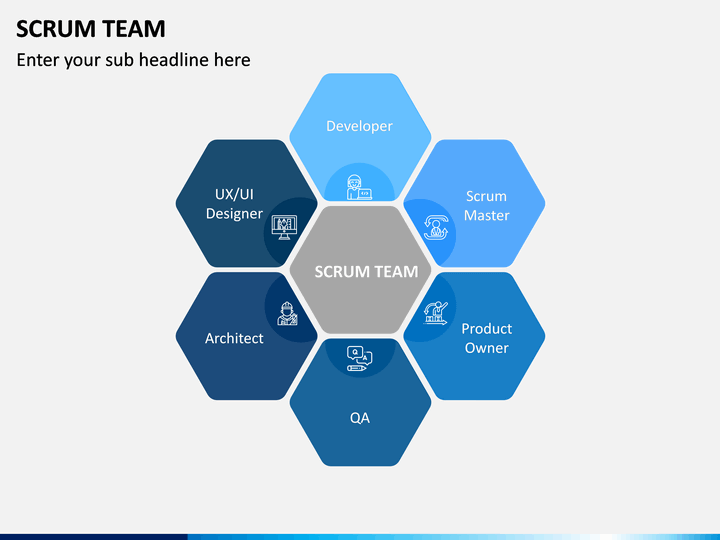 SCRUM TEAM
Enter your sub headline here

Developer

UX/UI Designer

Scrum Master

SCRUM TEAM

Architect

Product Owner

QA